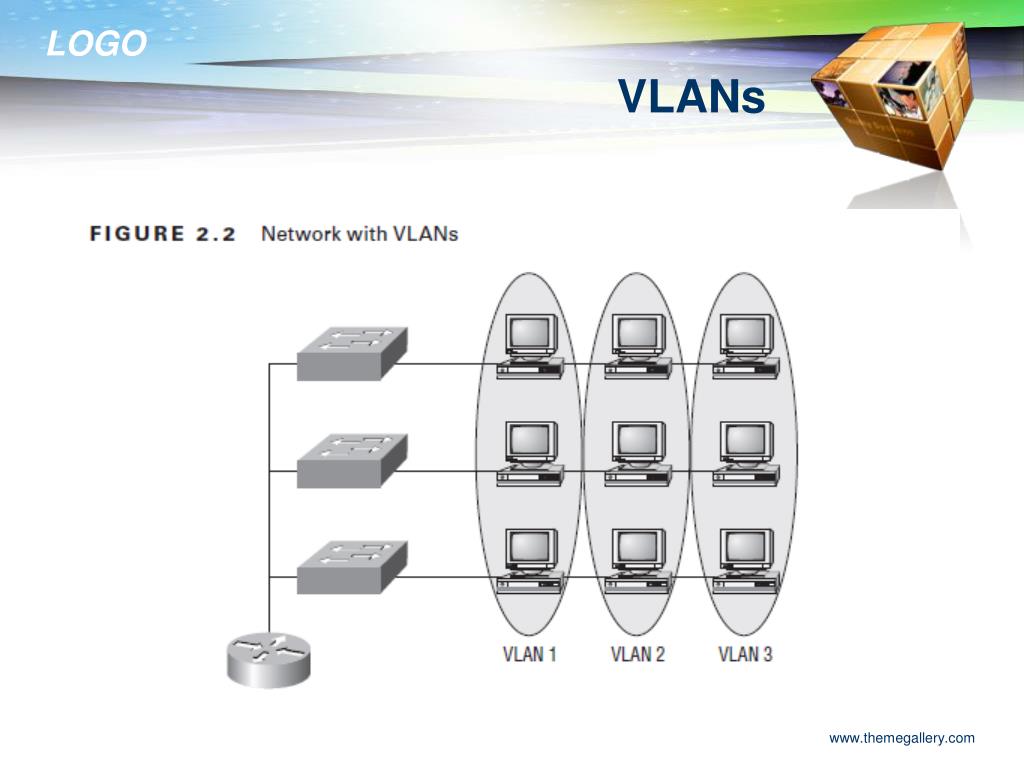 LOGO

VLANs

FIGURE 2.2 Network with VLANs

VLAN 1 VLAN 2 VLAN 3

www.themegallery.com